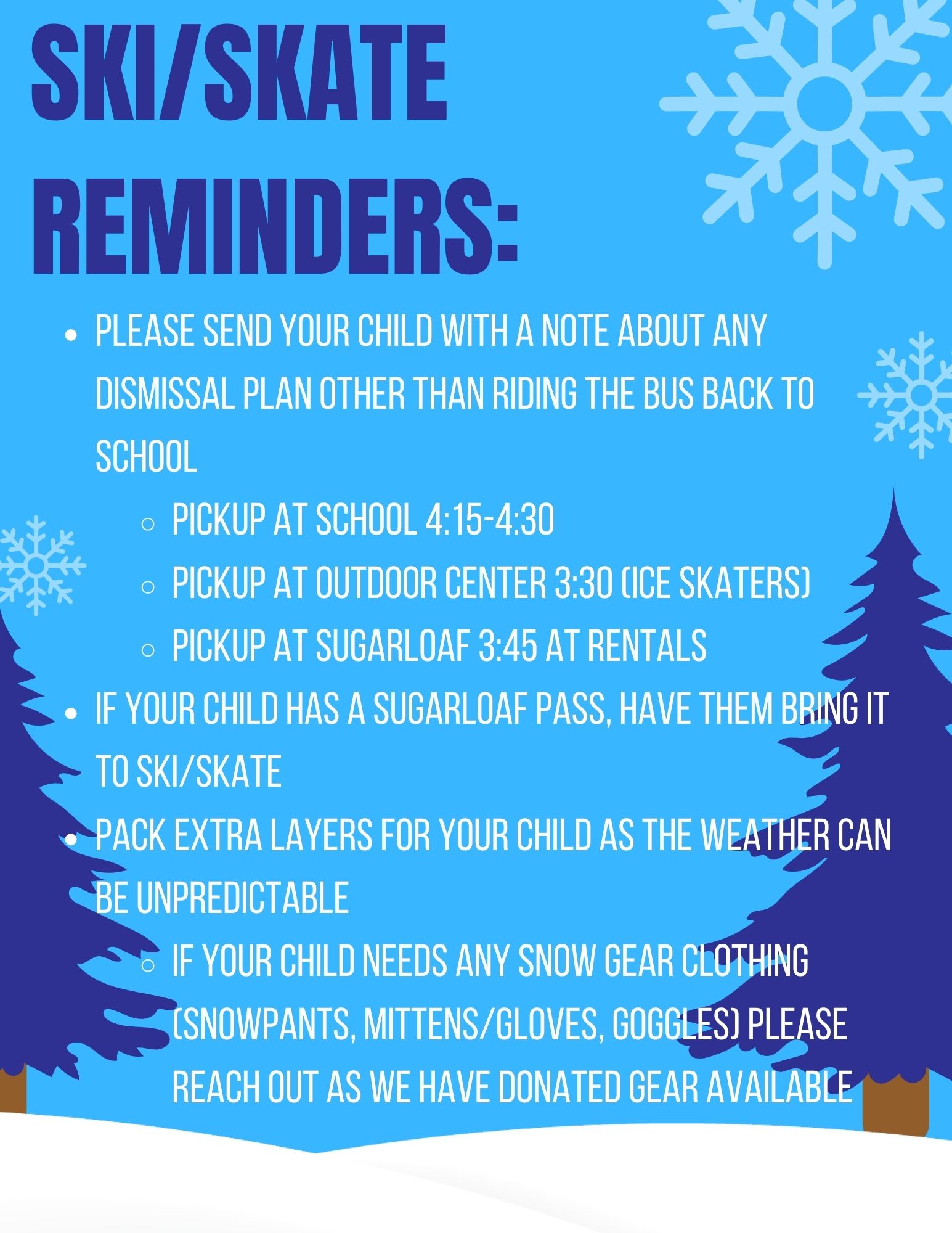 SKI/SKATE REMINDERS:

- PLEASE SEND YOUR CHILD WITH A NOTE ABOUT ANY DISMISSAL PLAN OTHER THAN RIDING THE BUS BACK TO SCHOOL
  - PICKUP AT SCHOOL 4:15-4:30
  - PICKUP AT OUTDOOR CENTER 3:30 (ICE SKATERS)
  - PICKUP AT SUGARLOAF 3:45 AT RENTALS
- IF YOUR CHILD HAS A SUGARLOAF PASS, HAVE THEM BRING IT TO SKI/SKATE
- PACK EXTRA LAYERS FOR YOUR CHILD AS THE WEATHER CAN BE UNPREDICTABLE
  - IF YOUR CHILD NEEDS ANY SNOW GEAR CLOTHING (SNOWPANTS, MITTENS/GLOVES, GOGGLES) PLEASE REACH OUT AS WE HAVE DONATED GEAR AVAILABLE